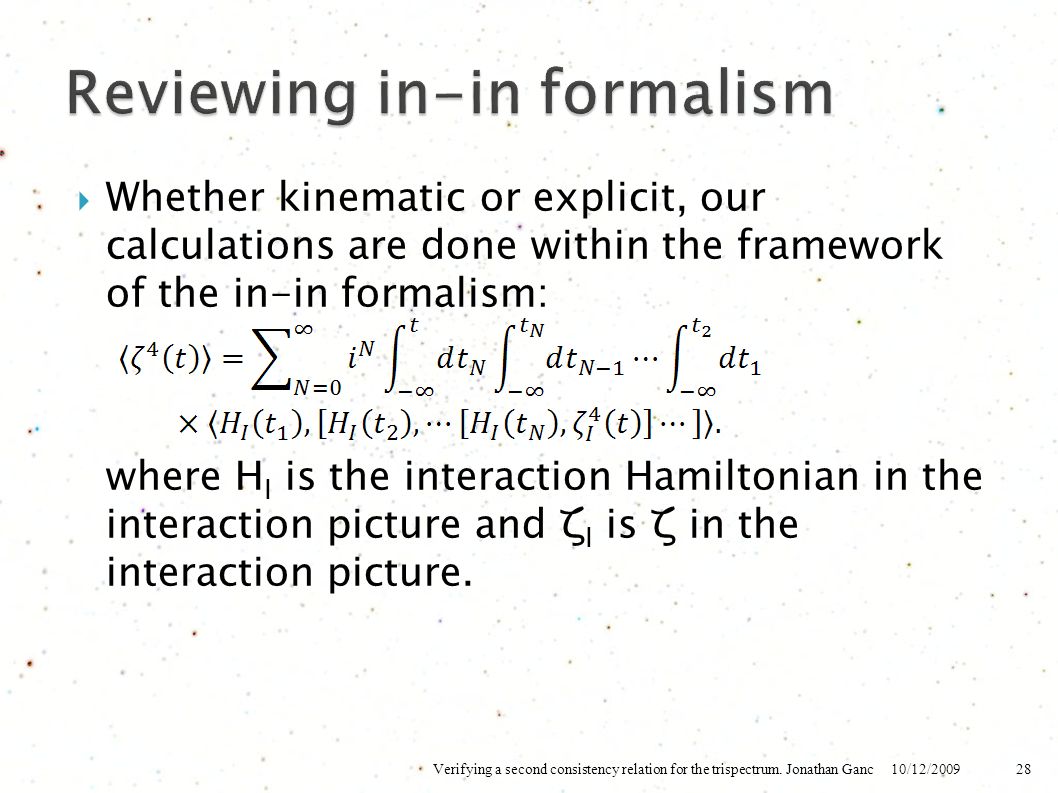 Reviewing in-in formalism

Whether kinematic or explicit, our calculations are done within the framework of the in-in formalism:

$\langle \zeta^4(t) \rangle = \sum_{N=0}^{\infty} i^N \int_{-\infty}^{t} dt_N \int_{-\infty}^{t_N} dt_{N-1} \cdots \int_{-\infty}^{t_2} dt_1$
$\times \langle H_I(t_1), [H_I(t_2), \cdots [H_I(t_N), \zeta_I^4(t)] \cdots ] \rangle.$

where $H_I$ is the interaction Hamiltonian in the interaction picture and $\zeta_I$ is $\zeta$ in the interaction picture.

Verifying a second consistency relation for the trispectrum. Jonathan Ganc 10/12/2009 28